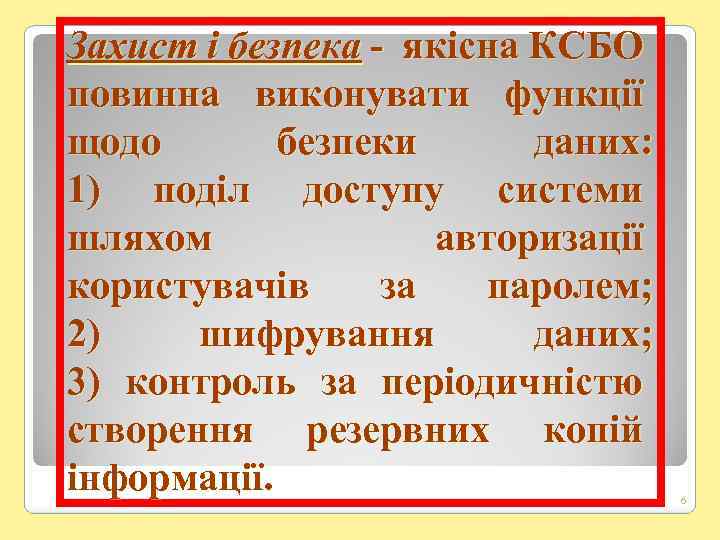 Захист і безпека - якісна КСБО повинна виконувати функції щодо безпеки даних: 1) поділ доступу системи шляхом авторизації користувачів за паролем; 2) шифрування даних; 3) контроль за періодичністю створення резервних копій інформації.

6